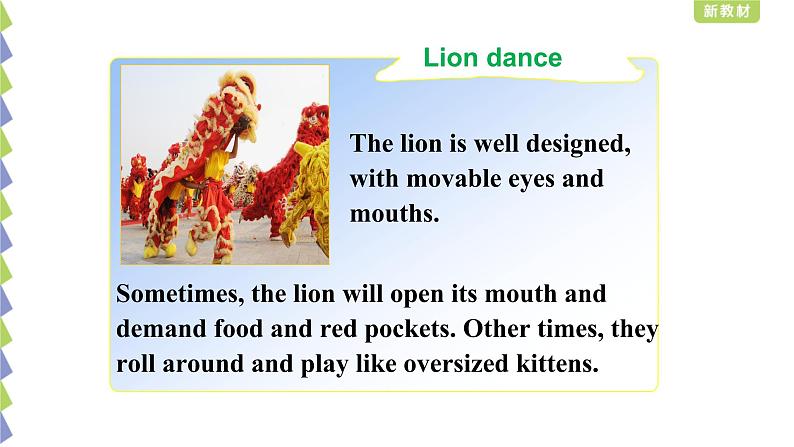 新教材

Lion dance

The lion is well designed, with movable eyes and mouths.

Sometimes, the lion will open its mouth and demand food and red pockets. Other times, they roll around and play like oversized kittens.